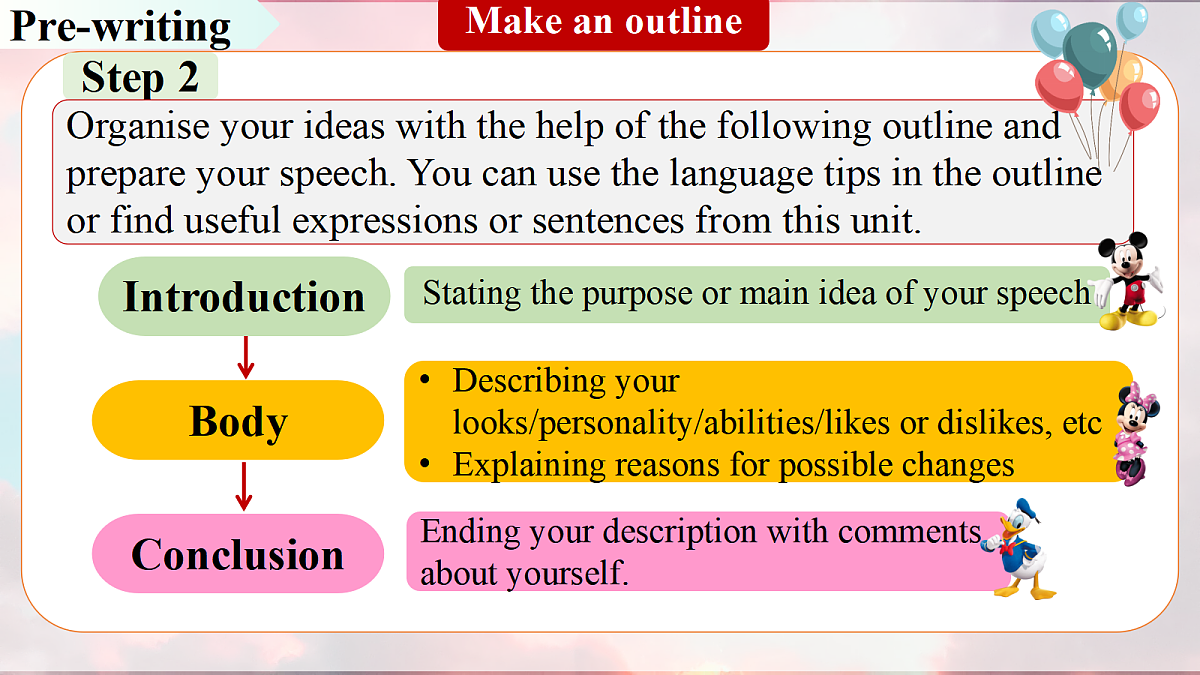 Pre-writing

Make an outline

Step 2

Organise your ideas with the help of the following outline and prepare your speech. You can use the language tips in the outline or find useful expressions or sentences from this unit.

Introduction

Stating the purpose or main idea of your speech

Body

• Describing your looks/personality/abilities/likes or dislikes, etc
• Explaining reasons for possible changes

Conclusion

Ending your description with comments about yourself.